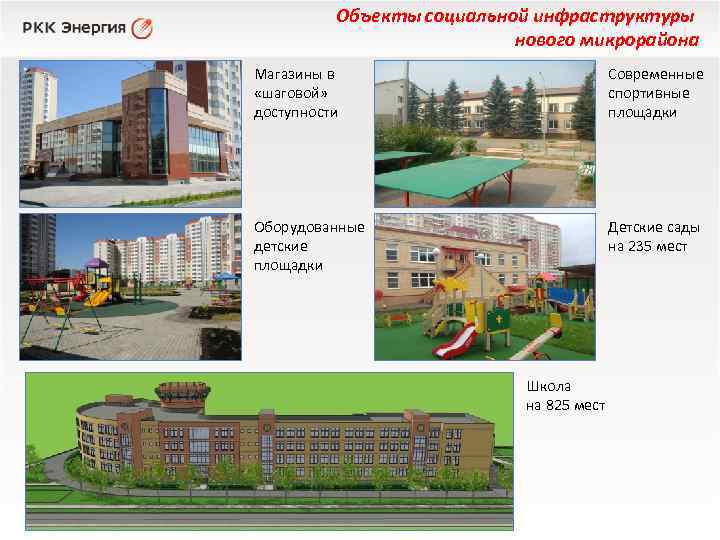 РКК Энергия

Объекты социальной инфраструктуры нового микрорайона

Магазины в «шаговой» доступности

Современные спортивные площадки

Оборудованные детские площадки

Детские сады на 235 мест

Школа на 825 мест